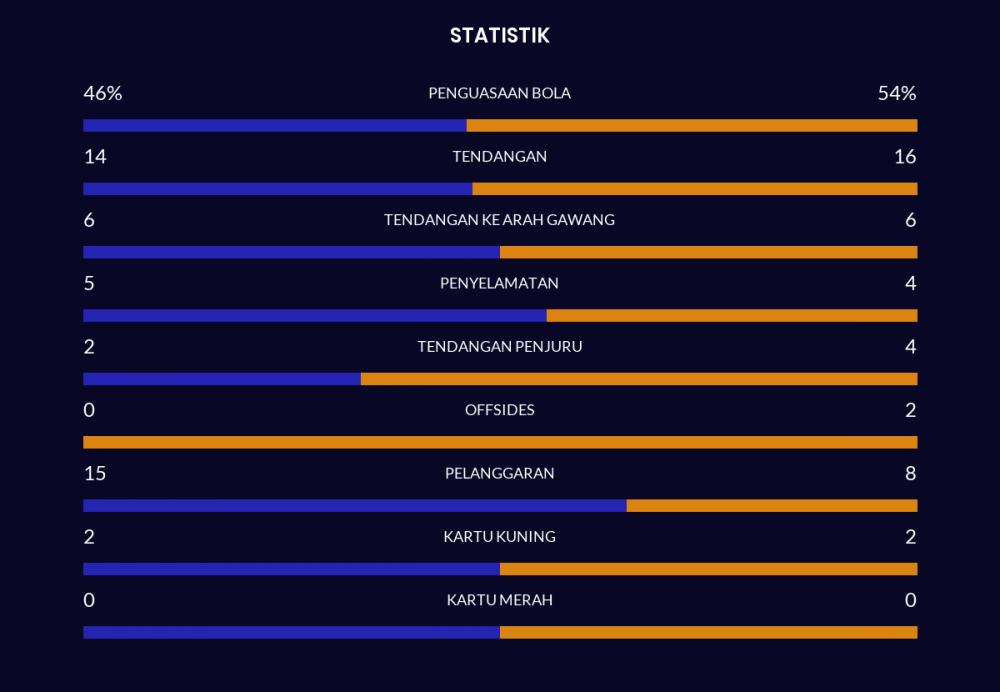 STATISTIK

46% PENGUASAAN BOLA 54%

14 TENDANGAN 16

6 TENDANGAN KE ARAH GAWANG 6

5 PENYELAMATAN 4

2 TENDANGAN PENJURU 4

0 OFFSIDES 2

15 PELANGGARAN 8

2 KARTU KUNING 2

0 KARTU MERAH 0